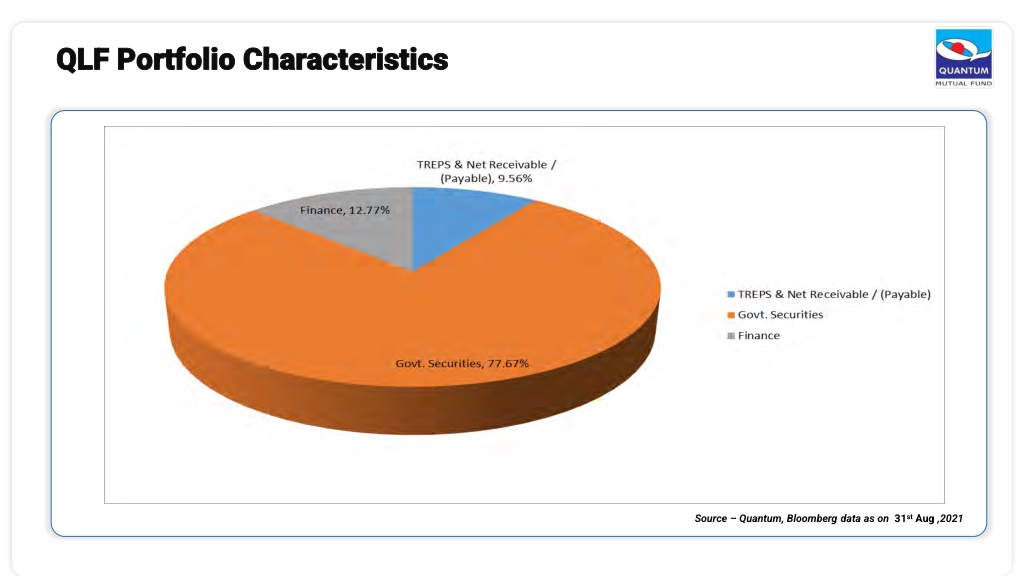 QLF Portfolio Characteristics

QUANTUM
MUTUAL FUND

TREPS & Net Receivable / (Payable), 9.56%

Finance, 12.77%

Govt. Securities, 77.67%

TREPS & Net Receivable / (Payable)
Govt. Securities
Finance

Source – Quantum, Bloomberg data as on 31$^{st}$ Aug ,2021